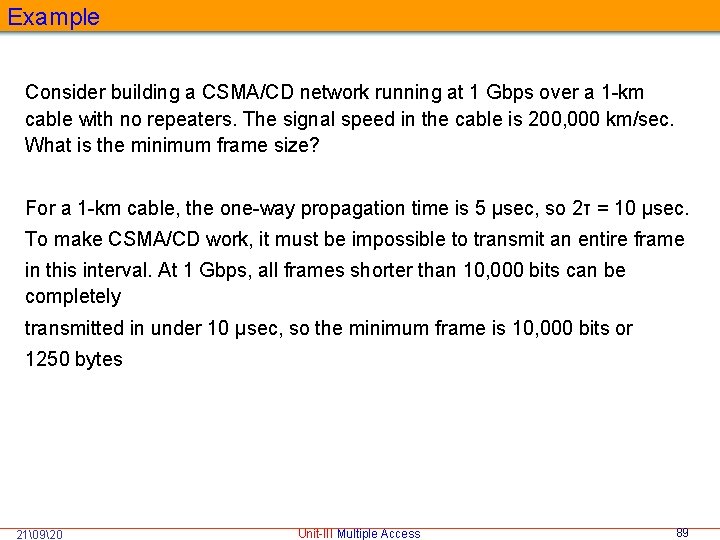 Example

Consider building a CSMA/CD network running at 1 Gbps over a 1-km cable with no repeaters. The signal speed in the cable is 200,000 km/sec. What is the minimum frame size?

For a 1-km cable, the one-way propagation time is 5 μsec, so 2τ = 10 μsec. To make CSMA/CD work, it must be impossible to transmit an entire frame in this interval. At 1 Gbps, all frames shorter than 10,000 bits can be completely

transmitted in under 10 μsec, so the minimum frame is 10,000 bits or 1250 bytes

21\09\20 Unit-III Multiple Access 89